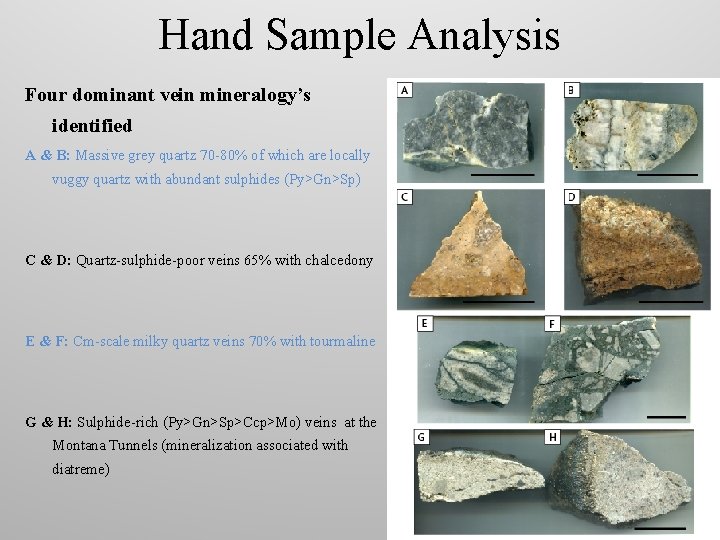 Hand Sample Analysis

Four dominant vein mineralogy's identified

A & B: Massive grey quartz 70-80% of which are locally vuggy quartz with abundant sulphides (Py>Gn>Sp)

C & D: Quartz-sulphide-poor veins 65% with chalcedony

E & F: Cm-scale milky quartz veins 70% with tourmaline

G & H: Sulphide-rich (Py>Gn>Sp>Ccp>Mo) veins at the Montana Tunnels (mineralization associated with diatreme)

A

B

C

D

E

F

G

H